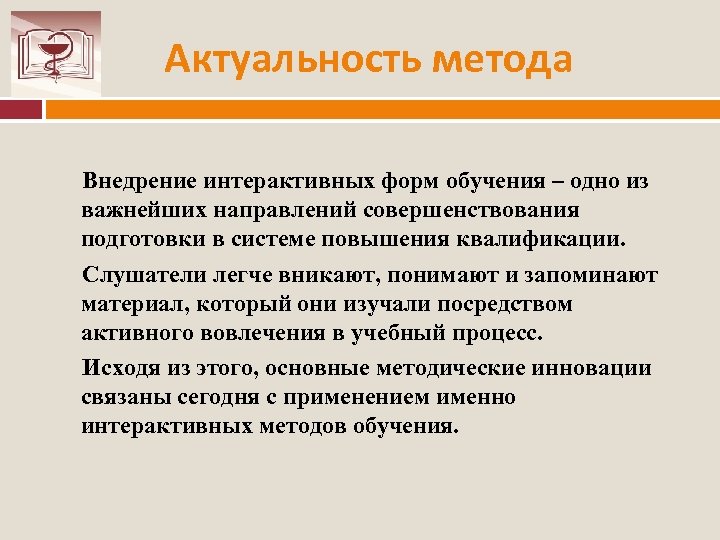 Актуальность метода

Внедрение интерактивных форм обучения – одно из важнейших направлений совершенствования подготовки в системе повышения квалификации.

Слушатели легче вникают, понимают и запоминают материал, который они изучали посредством активного вовлечения в учебный процесс.

Исходя из этого, основные методические инновации связаны сегодня с применением именно интерактивных методов обучения.